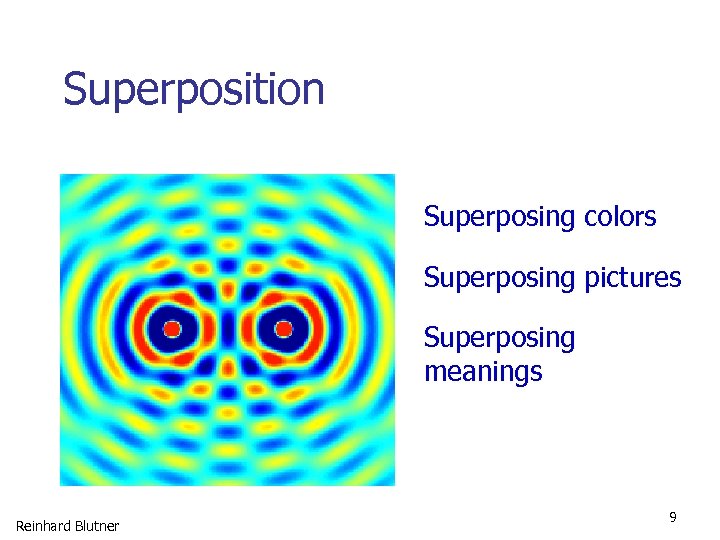 Superposition

Superposing colors

Superposing pictures

Superposing meanings

Reinhard Blutner

9